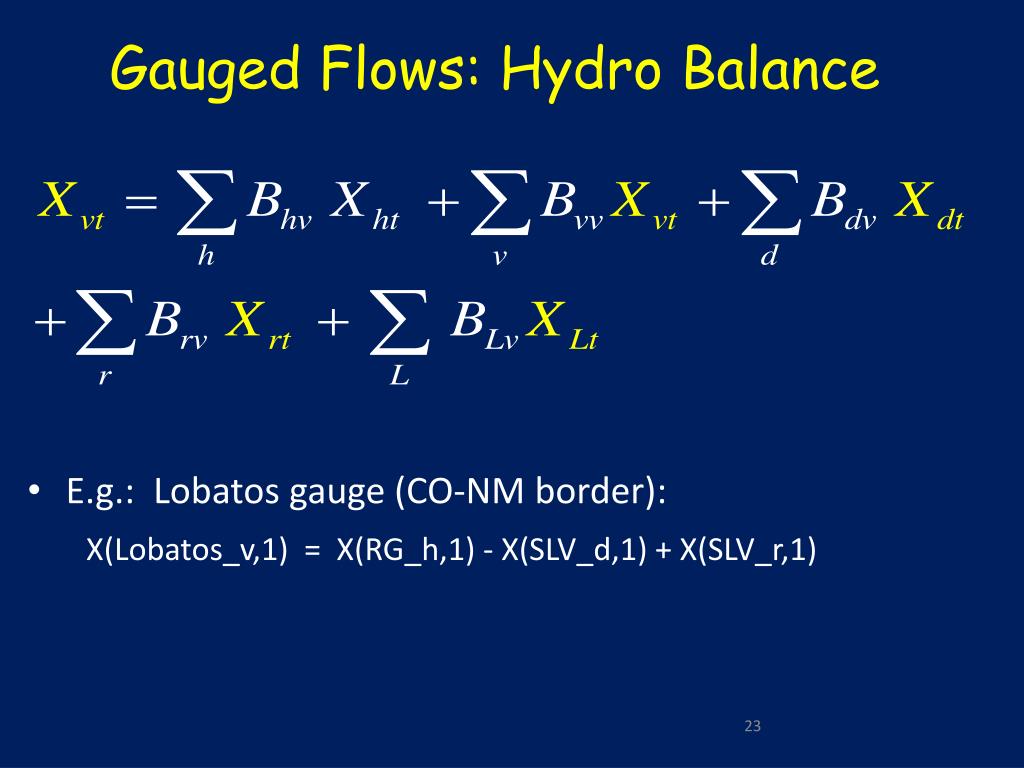 Gauged Flows: Hydro Balance

$X_{vt} = \sum_{h} B_{hv} X_{ht} + \sum_{v} B_{vv} X_{vt} + \sum_{d} B_{dv} X_{dt}$

$+ \sum_{r} B_{rv} X_{rt} + \sum_{L} B_{Lv} X_{Lt}$

• E.g.: Lobatos gauge (CO-NM border):

X(Lobatos_v,1) = X(RG_h,1) - X(SLV_d,1) + X(SLV_r,1)

23